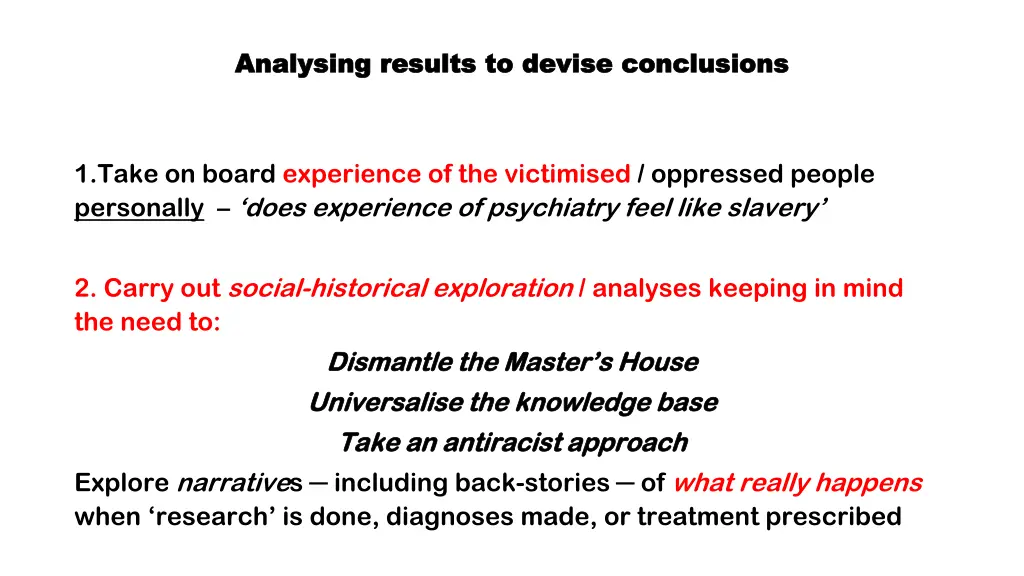 Analysing results to devise conclusions

1.Take on board experience of the victimised / oppressed people personally – ‘does experience of psychiatry feel like slavery’

2. Carry out social-historical exploration / analyses keeping in mind the need to:

Dismantle the Master’s House

Universalise the knowledge base

Take an antiracist approach

Explore narratives — including back-stories — of what really happens when ‘research’ is done, diagnoses made, or treatment prescribed